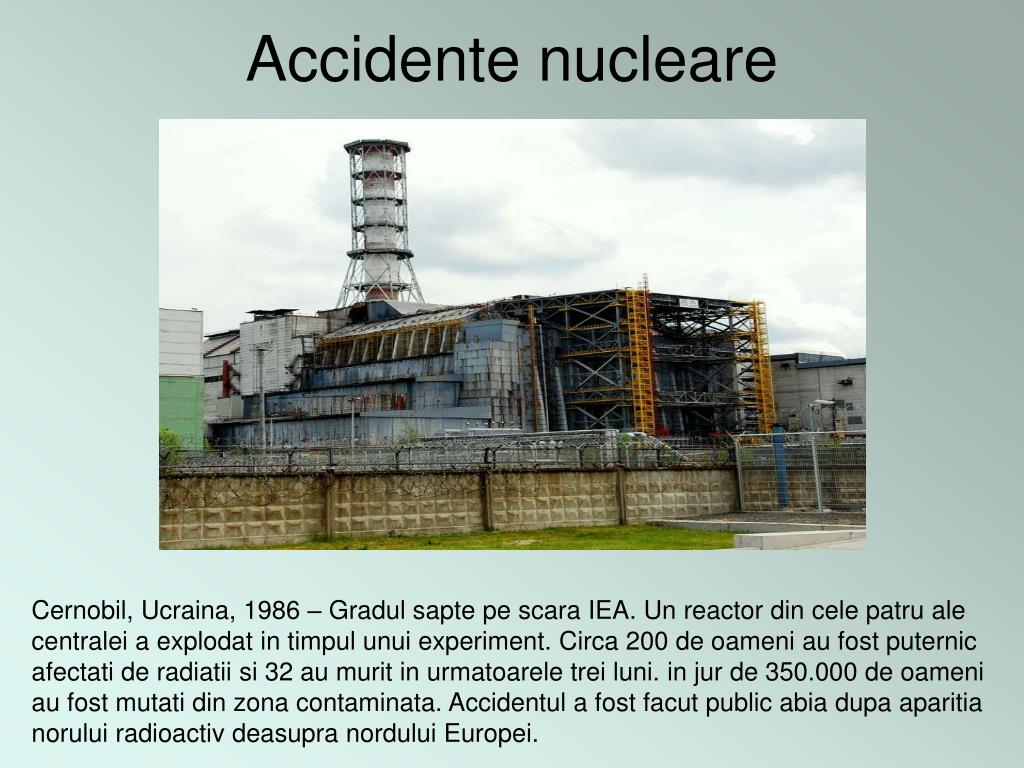 Accidente nucleare

Cernobil, Ucraina, 1986 – Gradul sapte pe scara IEA. Un reactor din cele patru ale centralei a explodat in timpul unui experiment. Circa 200 de oameni au fost puternic afectati de radiatii si 32 au murit in urmatoarele trei luni. in jur de 350.000 de oameni au fost mutati din zona contaminata. Accidentul a fost facut public abia dupa aparitia norului radioactiv deasupra nordului Europei.